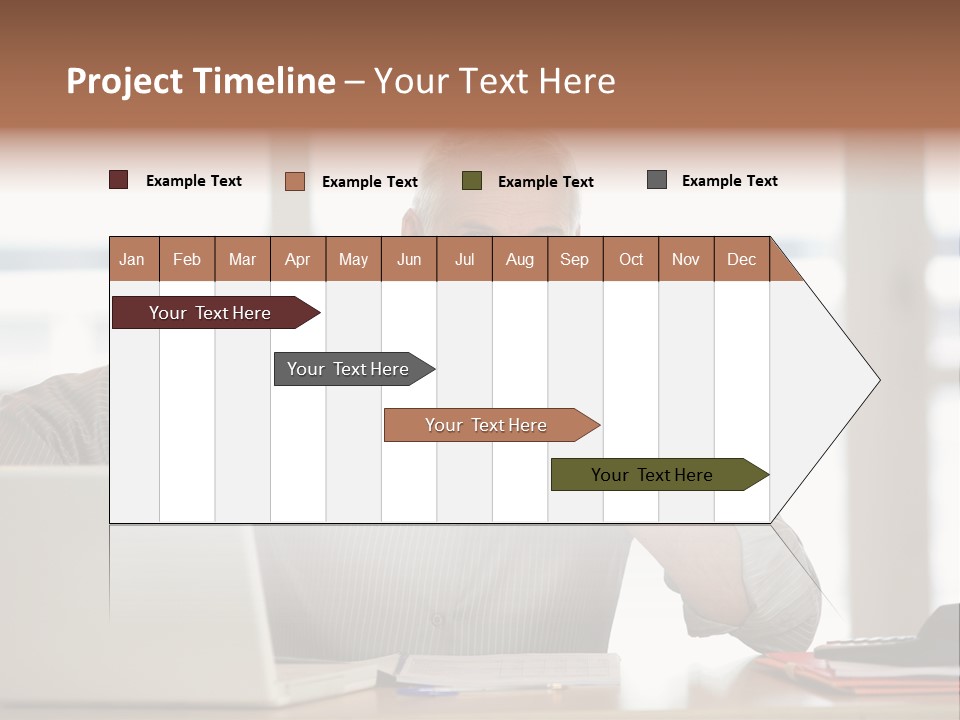 Project Timeline – Your Text Here

Example Text
Example Text
Example Text
Example Text

| Jan | Feb | Mar | Apr | May | Jun | Jul | Aug | Sep | Oct | Nov | Dec |
|---|---|---|---|---|---|---|---|---|---|---|---|

Your Text Here
Your Text Here
Your Text Here
Your Text Here